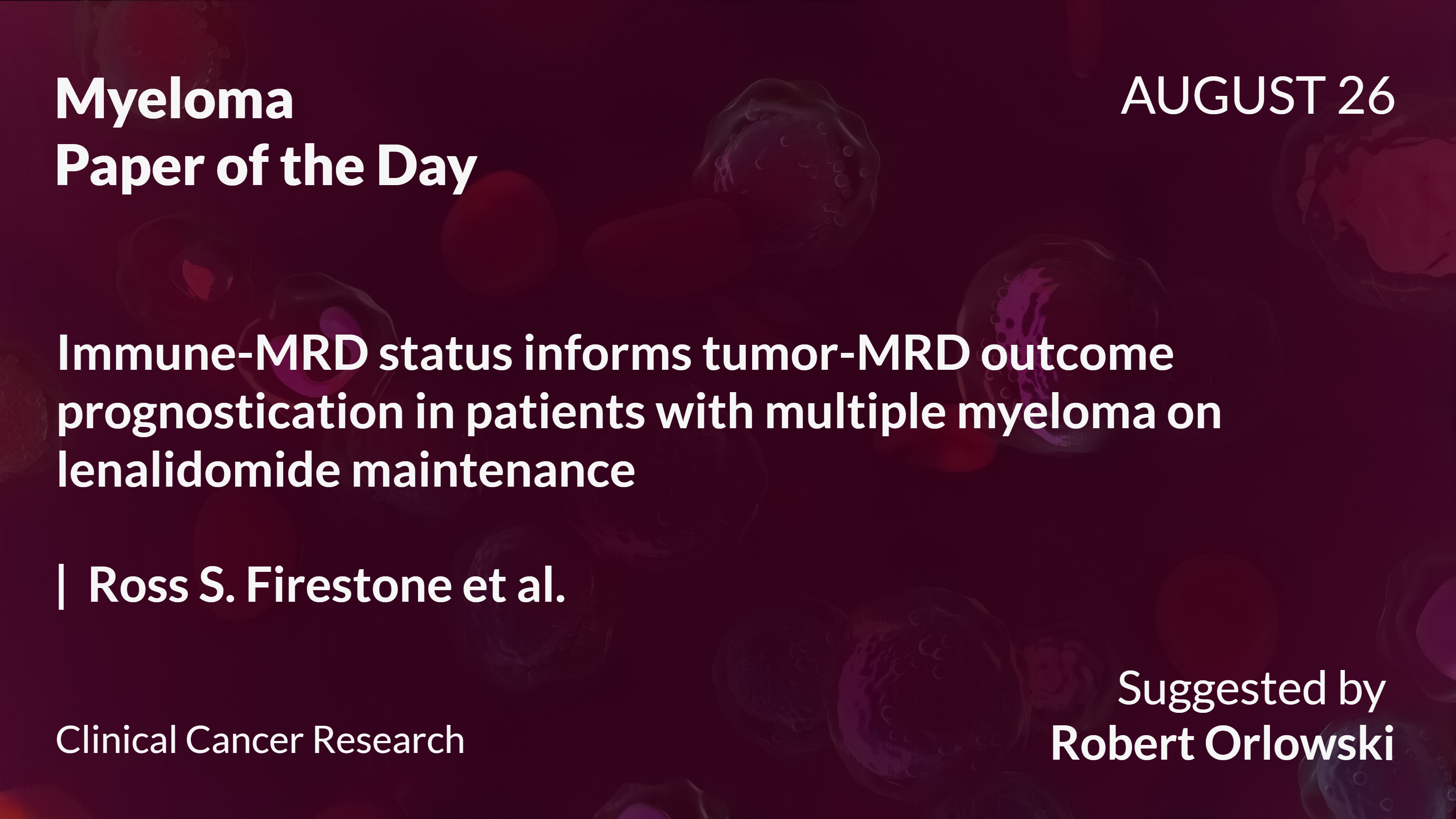 Myeloma
Paper of the Day

AUGUST 26

Immune-MRD status informs tumor-MRD outcome prognostication in patients with multiple myeloma on lenalidomide maintenance

| Ross S. Firestone et al.

Clinical Cancer Research

Suggested by
Robert Orlowski